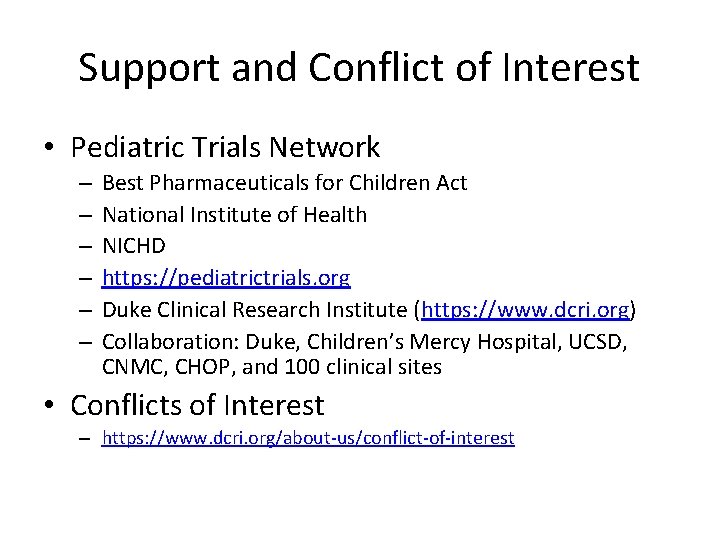 Support and Conflict of Interest

• Pediatric Trials Network
  – Best Pharmaceuticals for Children Act
  – National Institute of Health
  – NICHD
  – https://pediatrictrials.org
  – Duke Clinical Research Institute (https://www.dcri.org)
  – Collaboration: Duke, Children's Mercy Hospital, UCSD, CNMC, CHOP, and 100 clinical sites

• Conflicts of Interest
  – https://www.dcri.org/about-us/conflict-of-interest